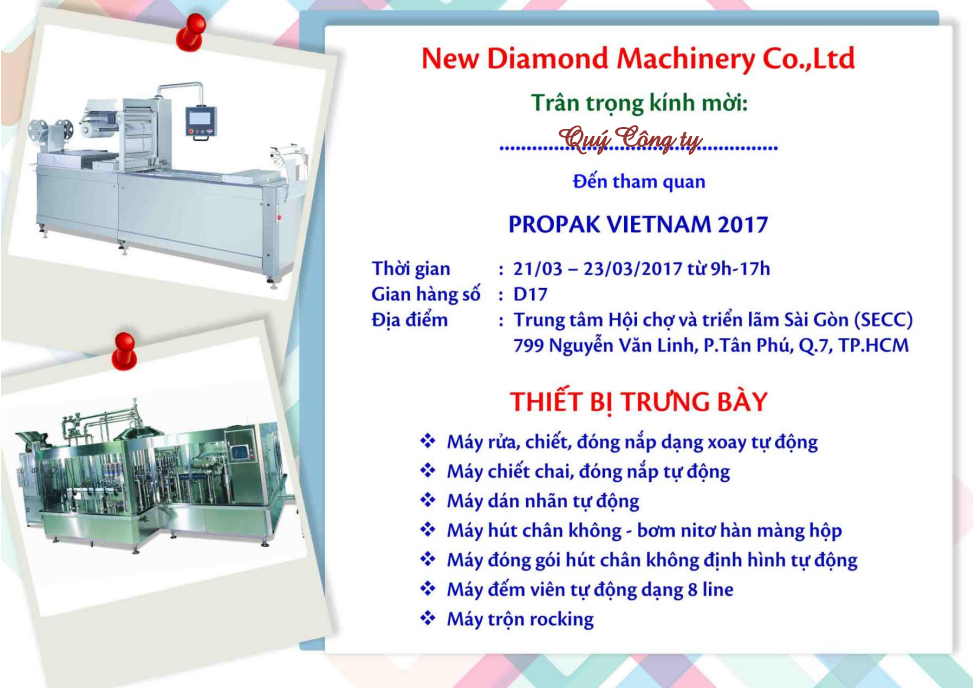 New Diamond Machinery Co.,Ltd

Trân trọng kính mời:

Quý Công ty

Đến tham quan

PROPAK VIETNAM 2017

Thời gian : 21/03 – 23/03/2017 từ 9h-17h
Gian hàng số : D17
Địa điểm : Trung tâm Hội chợ và triển lãm Sài Gòn (SECC) 799 Nguyễn Văn Linh, P.Tân Phú, Q.7, TP.HCM

THIẾT BỊ TRƯNG BÀY

❖ Máy rửa, chiết, đóng nắp dạng xoay tự động
❖ Máy chiết chai, đóng nắp tự động
❖ Máy dán nhãn tự động
❖ Máy hút chân không - bơm nitơ hàn màng hộp
❖ Máy đóng gói hút chân không định hình tự động
❖ Máy đếm viên tự động dạng 8 line
❖ Máy trộn rocking